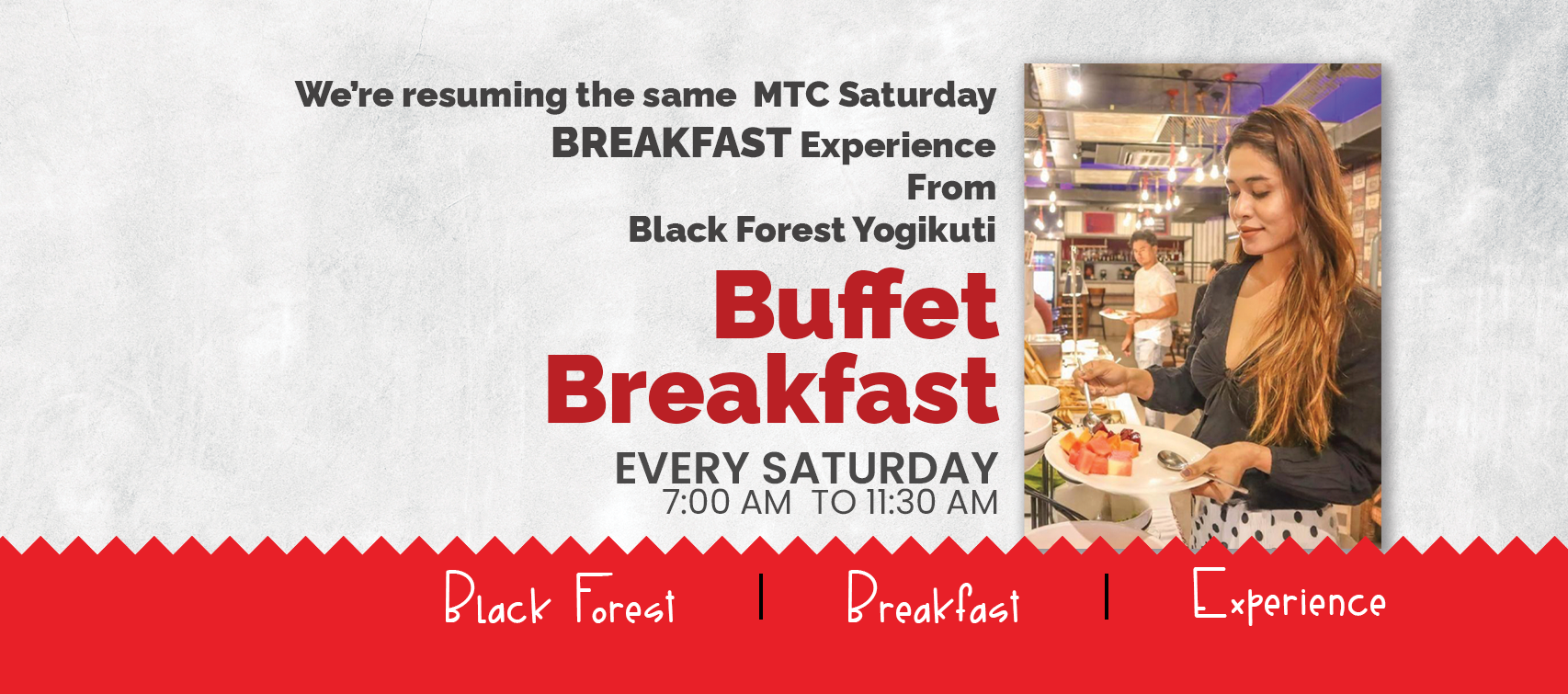 We're resuming the same MTC Saturday BREAKFAST Experience From Black Forest Yogikuti

Buffet Breakfast

EVERY SATURDAY
7:00 AM TO 11:30 AM

Black Forest | Breakfast | Experience